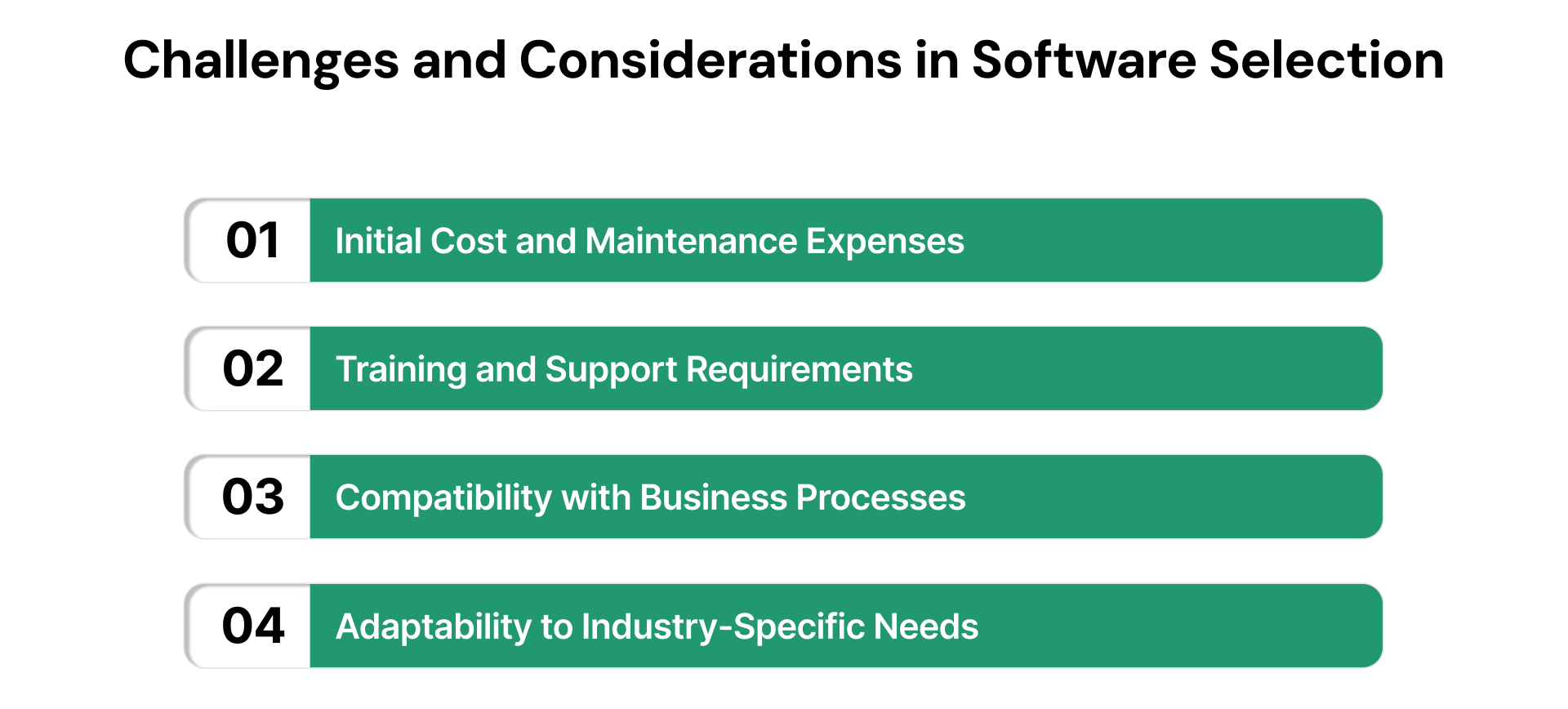 Challenges and Considerations in Software Selection

01 Initial Cost and Maintenance Expenses

02 Training and Support Requirements

03 Compatibility with Business Processes

04 Adaptability to Industry-Specific Needs